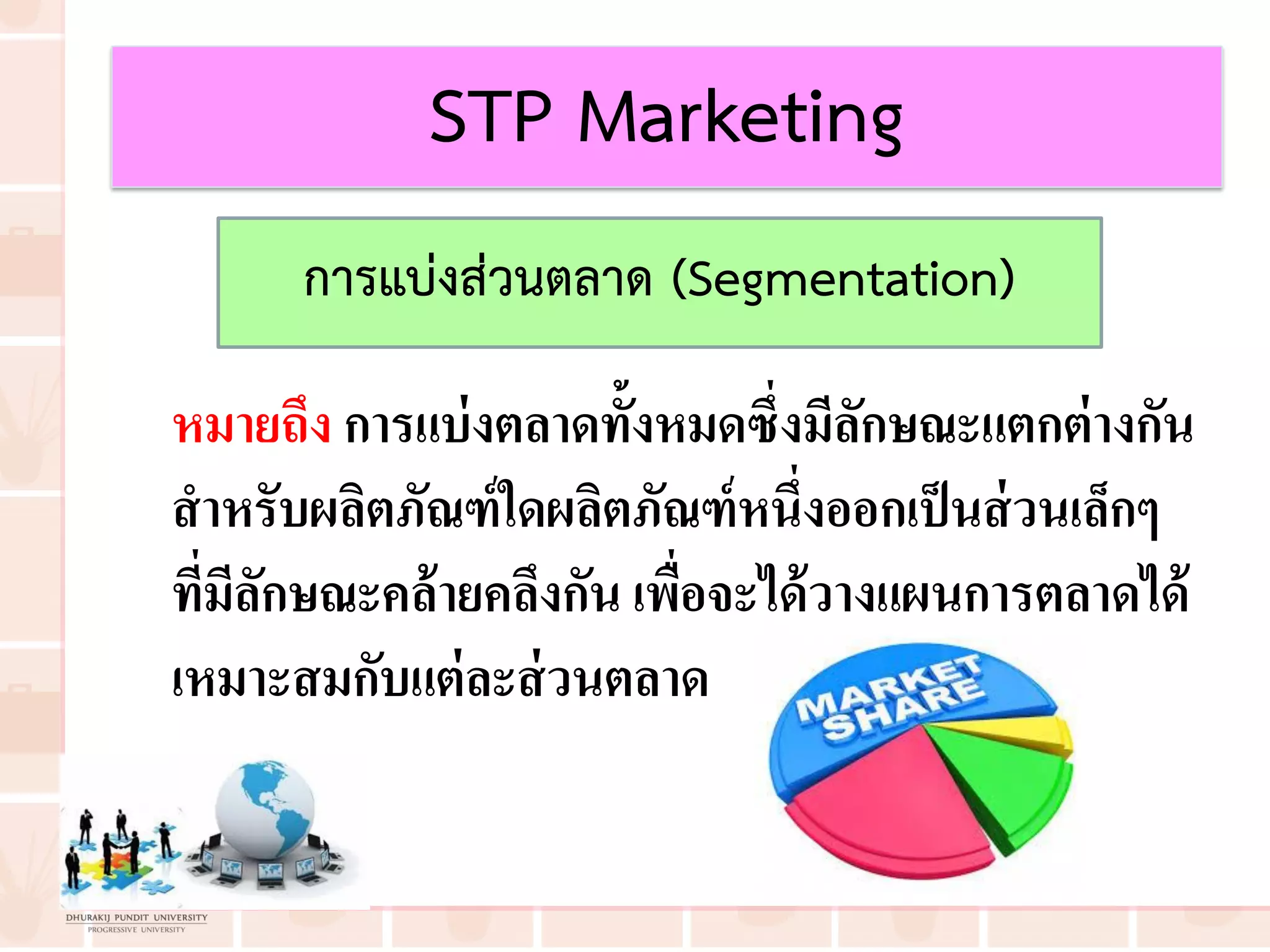 STP Marketing

การแบ่งส่วนตลาด (Segmentation)

หมายถึง การแบ่งตลาดทั้งหมดซึ่งมีลักษณะแตกต่างกันสำหรับผลิตภัณฑ์ใดผลิตภัณฑ์หนึ่งออกเป็นส่วนเล็กๆ ที่มีลักษณะคล้ายคลึงกัน เพื่อจะได้วางแผนการตลาดได้เหมาะสมกับแต่ละส่วนตลาด

MARKET SHARE

DHURAKIJ PUNDIT UNIVERSITY
PROGRESSIVE UNIVERSITY